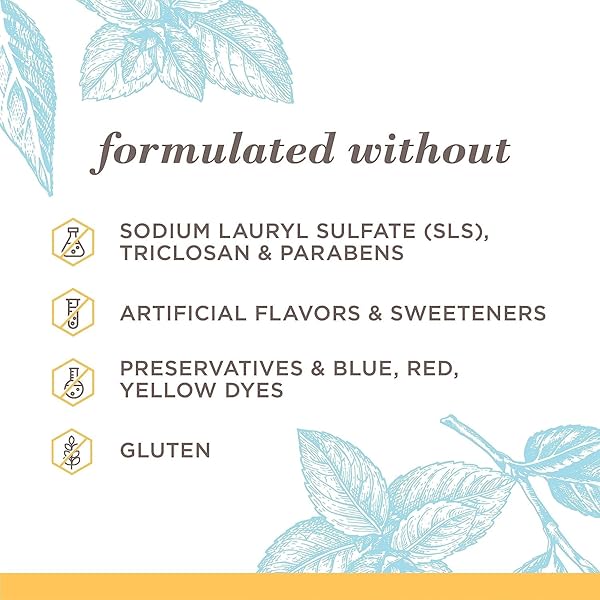 formulated without

SODIUM LAURYL SULFATE (SLS), TRICLOSAN & PARABENS

ARTIFICIAL FLAVORS & SWEETENERS

PRESERVATIVES & BLUE, RED, YELLOW DYES

GLUTEN